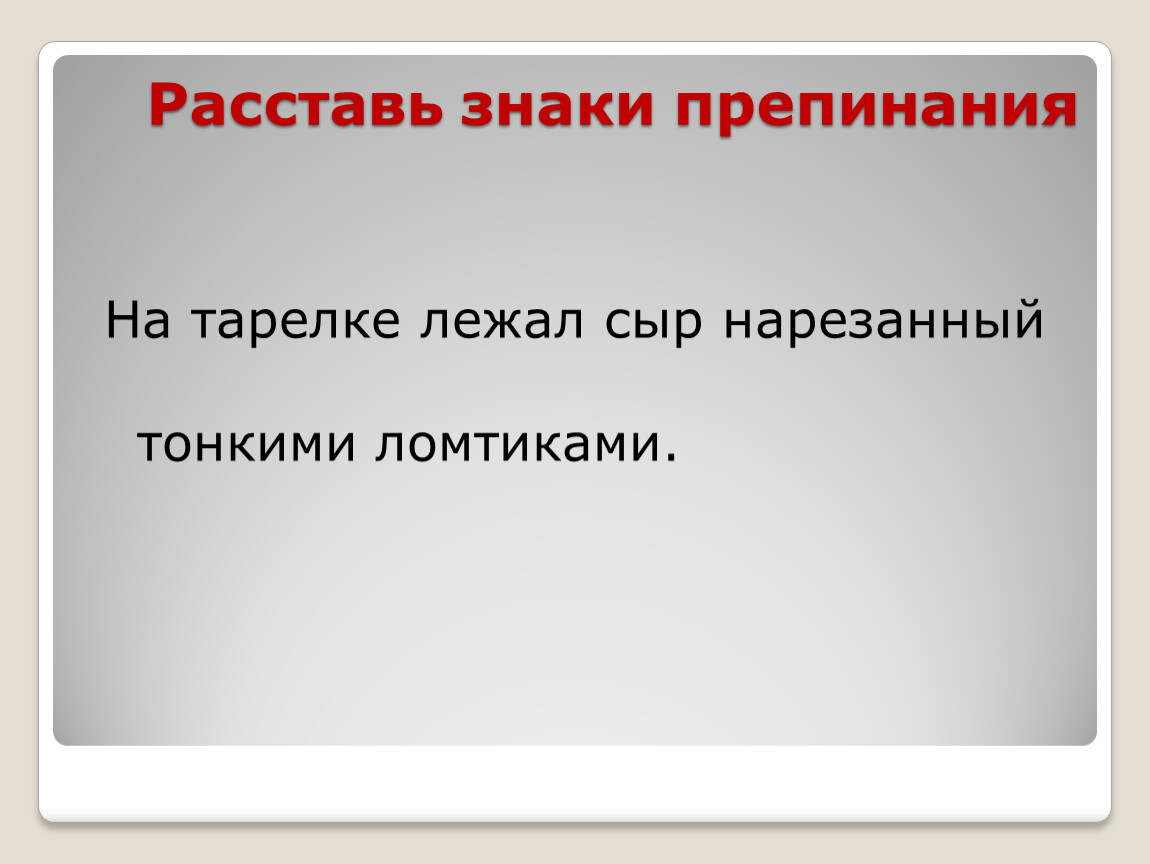 Расставь знаки препинания

На тарелке лежал сыр нарезанный тонкими ломтиками.